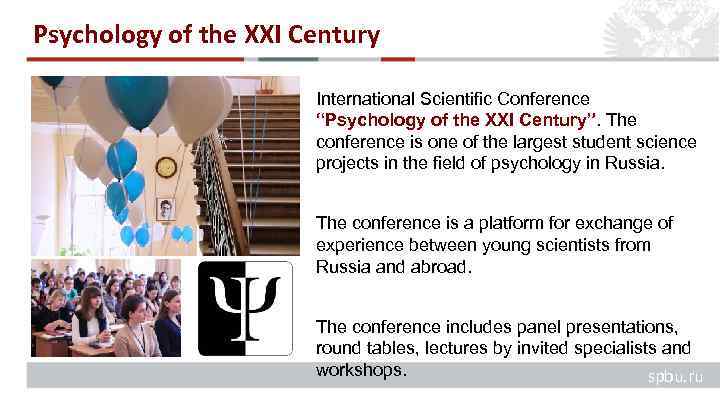 Psychology of the XXI Century

International Scientific Conference "Psychology of the XXI Century". The conference is one of the largest student science projects in the field of psychology in Russia.

The conference is a platform for exchange of experience between young scientists from Russia and abroad.

The conference includes panel presentations, round tables, lectures by invited specialists and workshops.

Ψ

spbu.ru